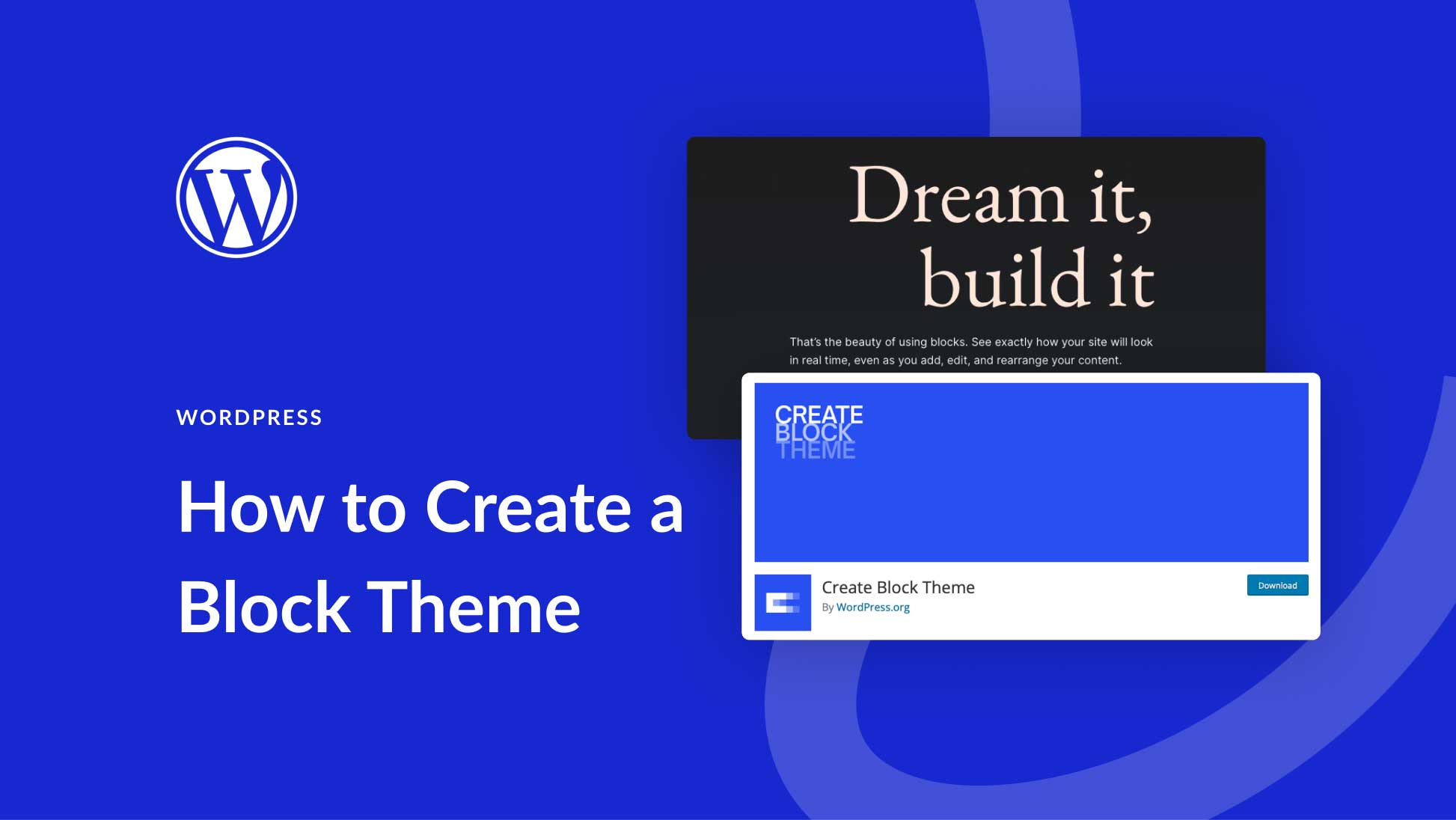 WORDPRESS

How to Create a Block Theme

Dream it, build it

That's the beauty of using blocks. See exactly how your site will look in real time, even as you add, edit, and rearrange your content.

CREATE BLOCK THEME

Create Block Theme

By WordPress.org

Download